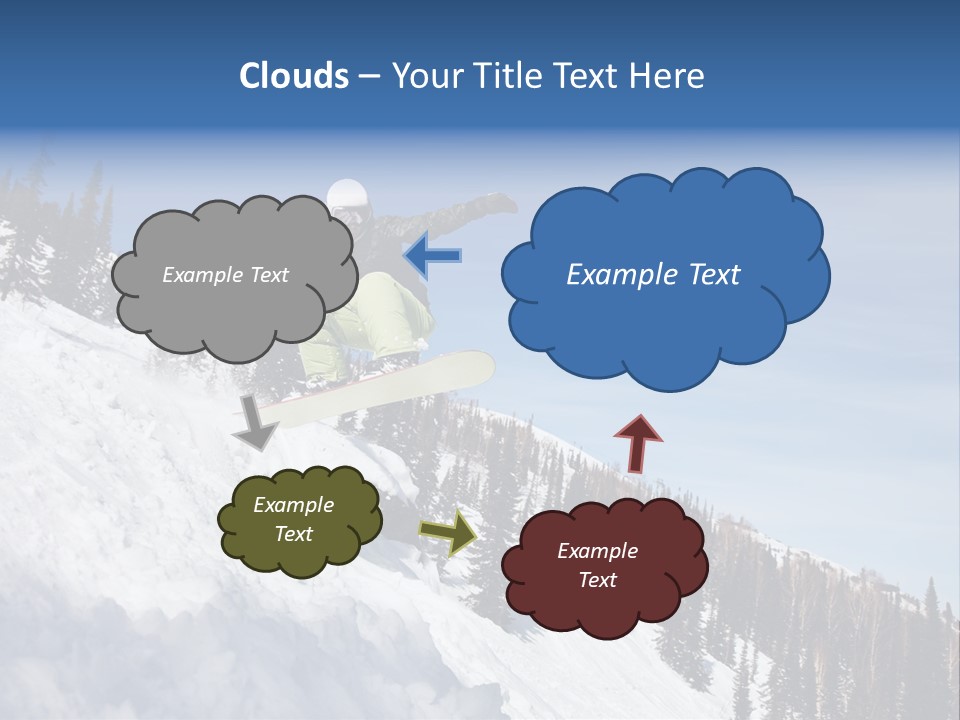 Clouds – Your Title Text Here

Example Text

Example Text

Example Text

Example Text